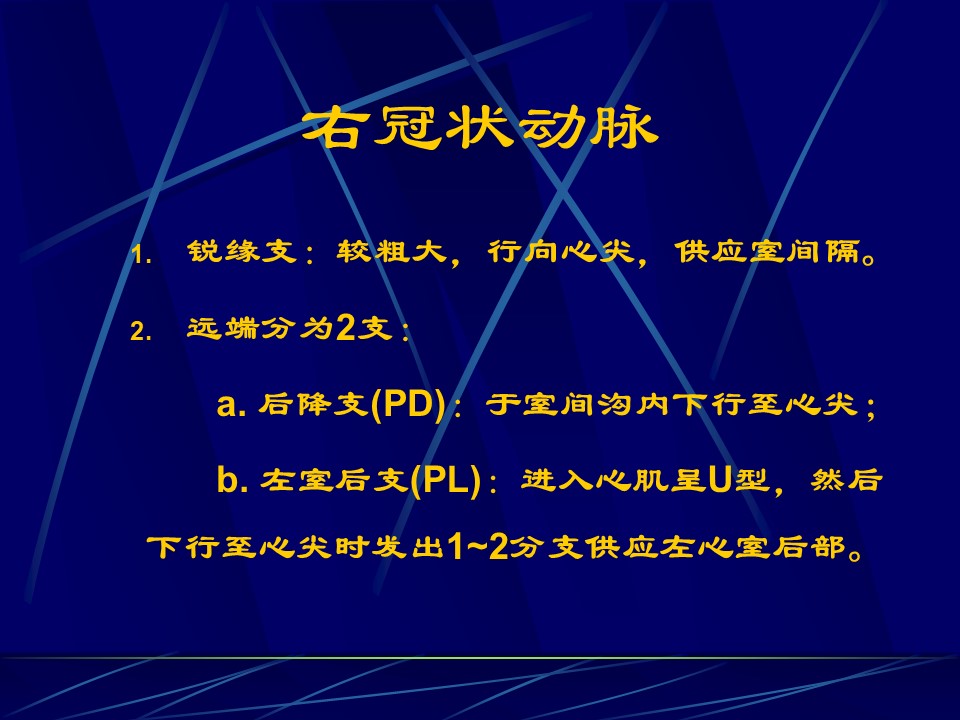 右冠状动脉

1. 锐缘支：较粗大，行向心尖，供应室间隔。

2. 远端分为2支：

a. 后降支(PD)：于室间沟内下行至心尖；

b. 左室后支(PL)：进入心肌呈U型，然后下行至心尖时发出1~2分支供应左心室后部。